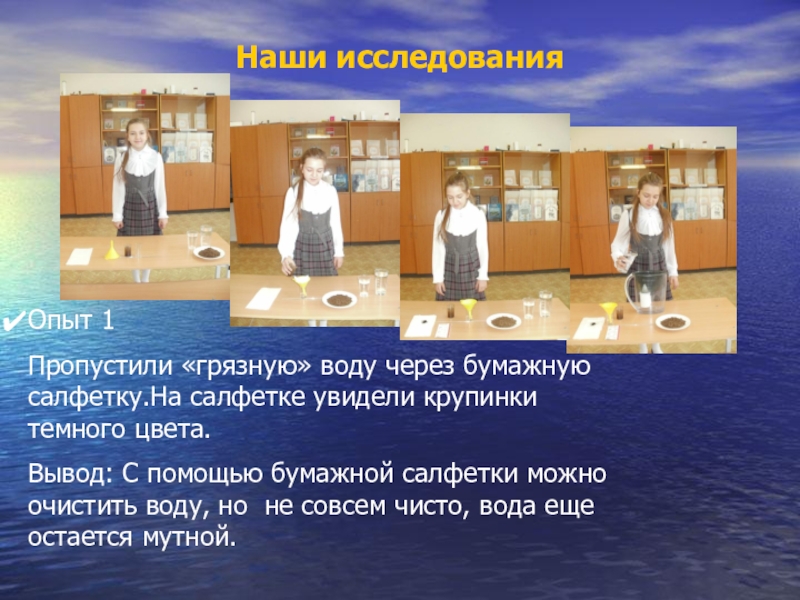 Наши исследования

✔Опыт 1

Пропустили «грязную» воду через бумажную салфетку.На салфетке увидели крупинки темного цвета.

Вывод: С помощью бумажной салфетки можно очистить воду, но не совсем чисто, вода еще остается мутной.